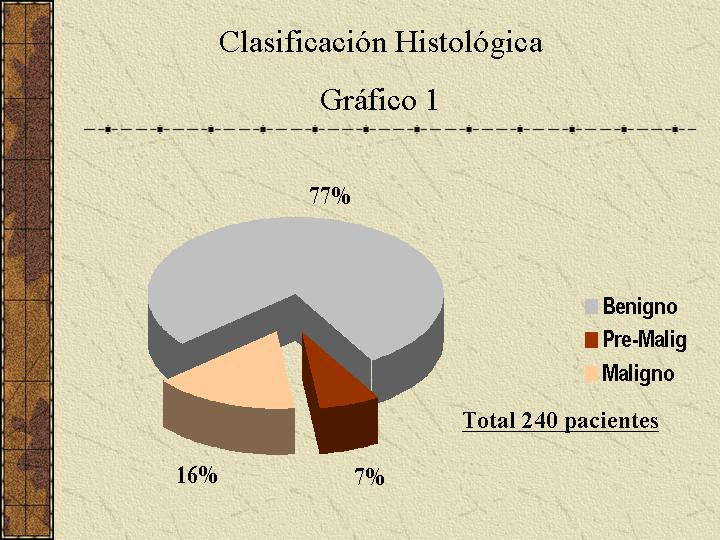 Clasificación Histológica

Gráfico 1

77%

Benigno
Pre-Malig
Maligno

Total 240 pacientes

16%

7%